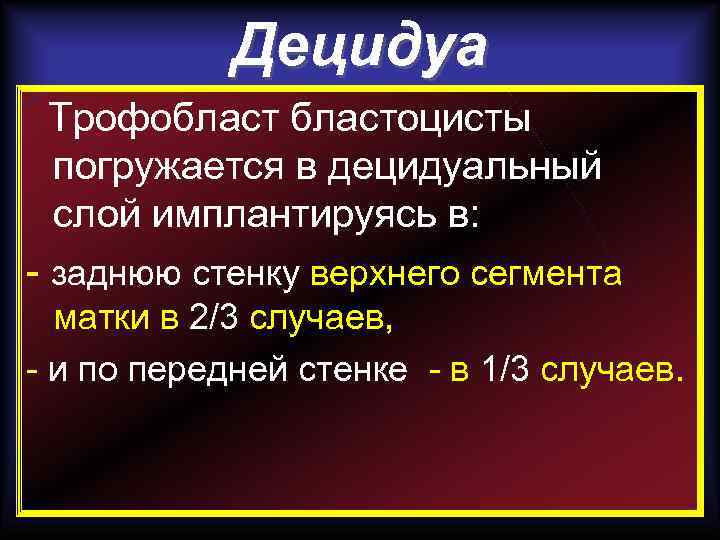 Децидуа

Трофобласт бластоцисты погружается в децидуальный слой имплантируясь в:

- заднюю стенку верхнего сегмента матки в 2/3 случаев,

- и по передней стенке - в 1/3 случаев.